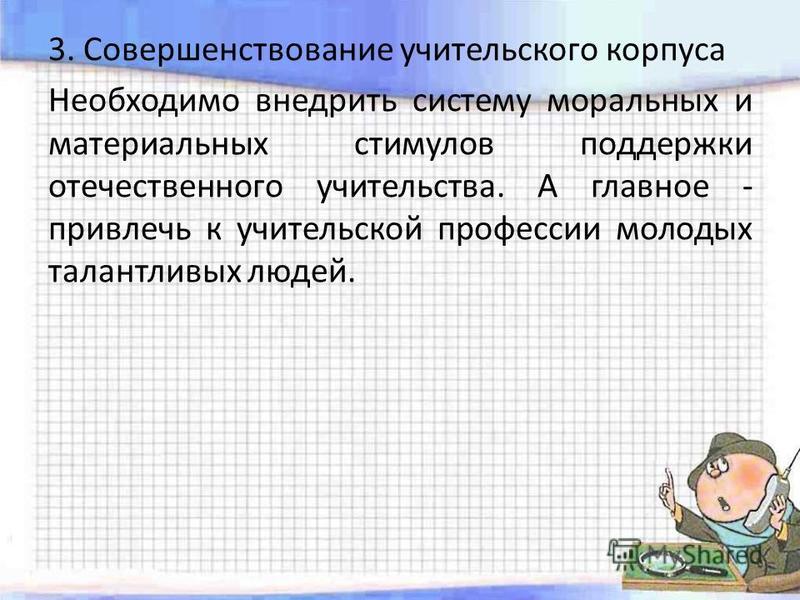 3. Совершенствование учительского корпуса

Необходимо внедрить систему моральных и материальных стимулов поддержки отечественного учительства. А главное - привлечь к учительской профессии молодых талантливых людей.

MyShared